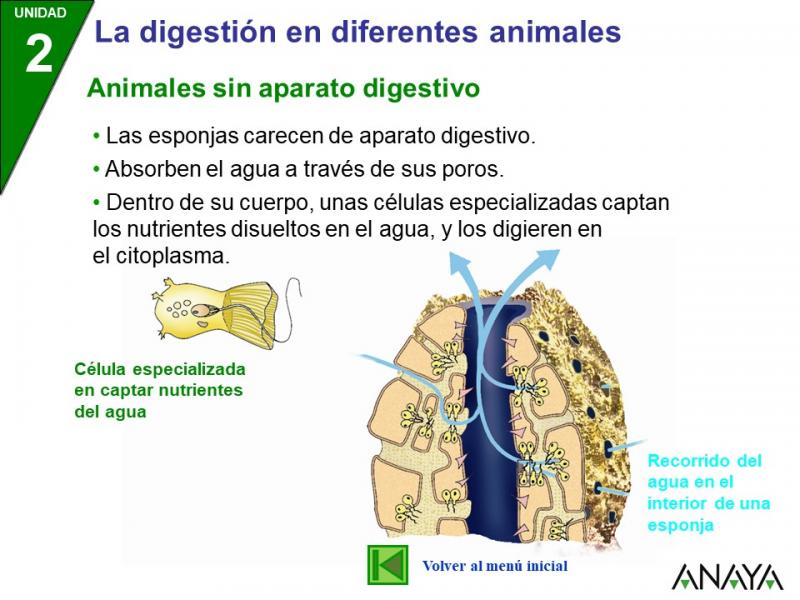 UNIDAD
2

La digestión en diferentes animales

Animales sin aparato digestivo

• Las esponjas carecen de aparato digestivo.

• Absorben el agua a través de sus poros.

• Dentro de su cuerpo, unas células especializadas captan los nutrientes disueltos en el agua, y los digieren en el citoplasma.

Célula especializada en captar nutrientes del agua

Recorrido del agua en el interior de una esponja

Volver al menú inicial

ANAYA